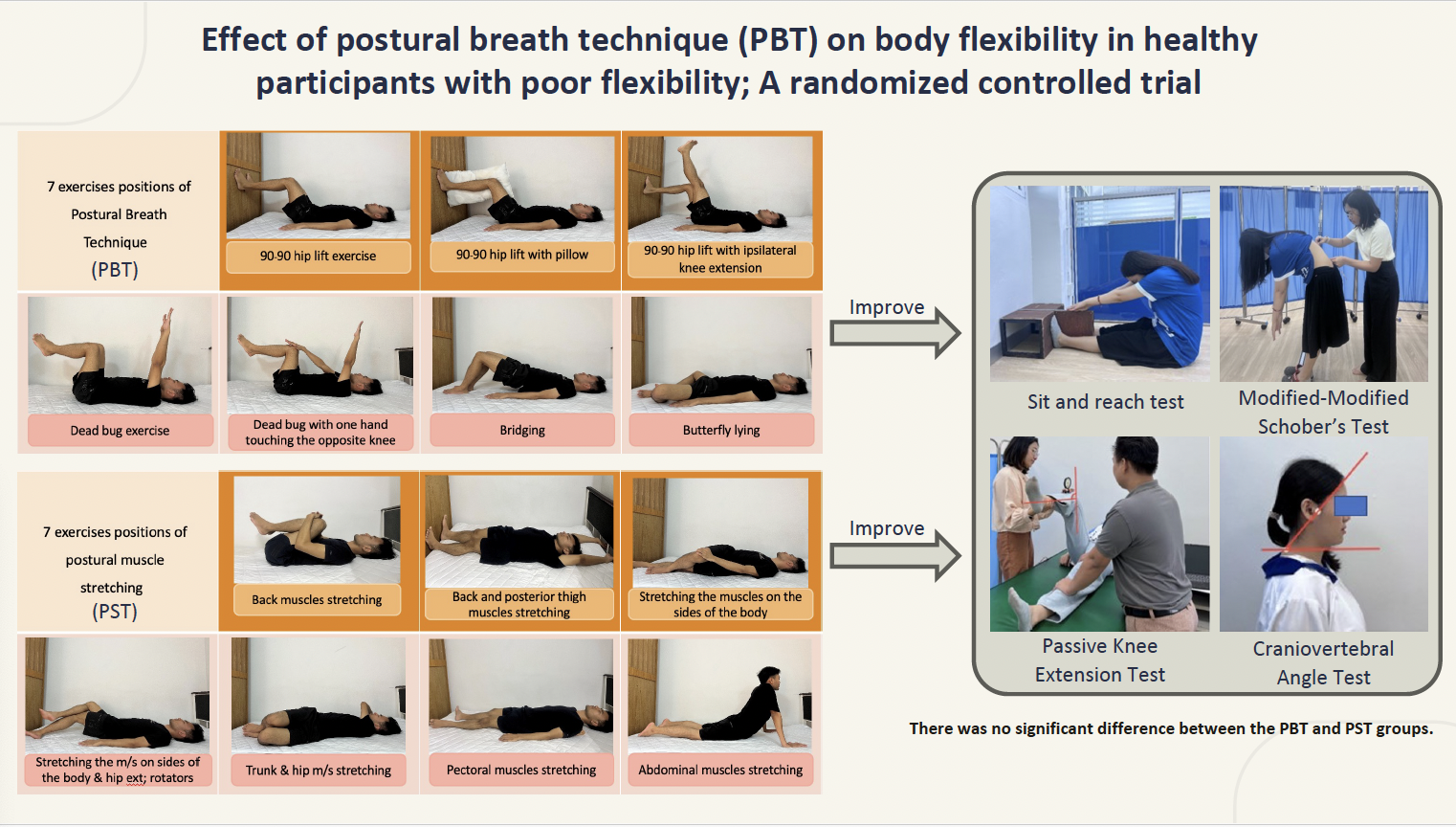 Effect of postural breath technique (PBT) on body flexibility in healthy participants with poor flexibility; A randomized controlled trial

7 exercises positions of Postural Breath Technique (PBT)

90-90 hip lift exercise

90-90 hip lift with pillow

90-90 hip lift with ipsilateral knee extension

Dead bug exercise

Dead bug with one hand touching the opposite knee

Bridging

Butterfly lying

7 exercises positions of postural muscle stretching (PST)

Back muscles stretching

Back and posterior thigh muscles stretching

Stretching the muscles on the sides of the body

Stretching the m/s on sides of the body & hip ext; rotators

Trunk & hip m/s stretching

Pectoral muscles stretching

Abdominal muscles stretching

Improve

Improve

Sit and reach test

Modified-Modified Schober's Test

Passive Knee Extension Test

Craniovertebral Angle Test

There was no significant difference between the PBT and PST groups.